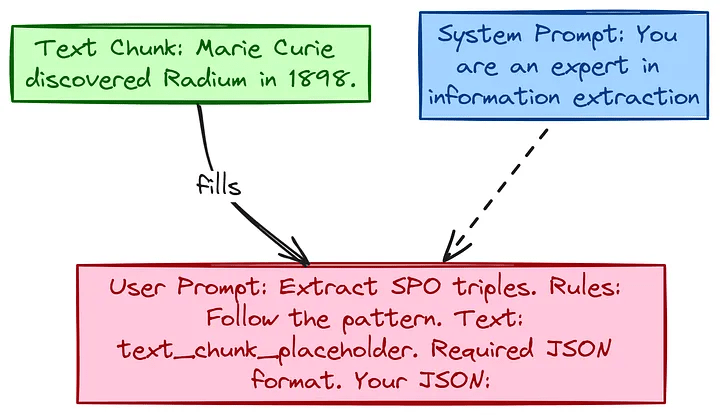 Text Chunk: Marie Curie discovered Radium in 1898.

System Prompt: You are an expert in information extraction

fills

User Prompt: Extract SPO triples. Rules: Follow the pattern. Text: text_chunk_placeholder. Required JSON format. Your JSON: